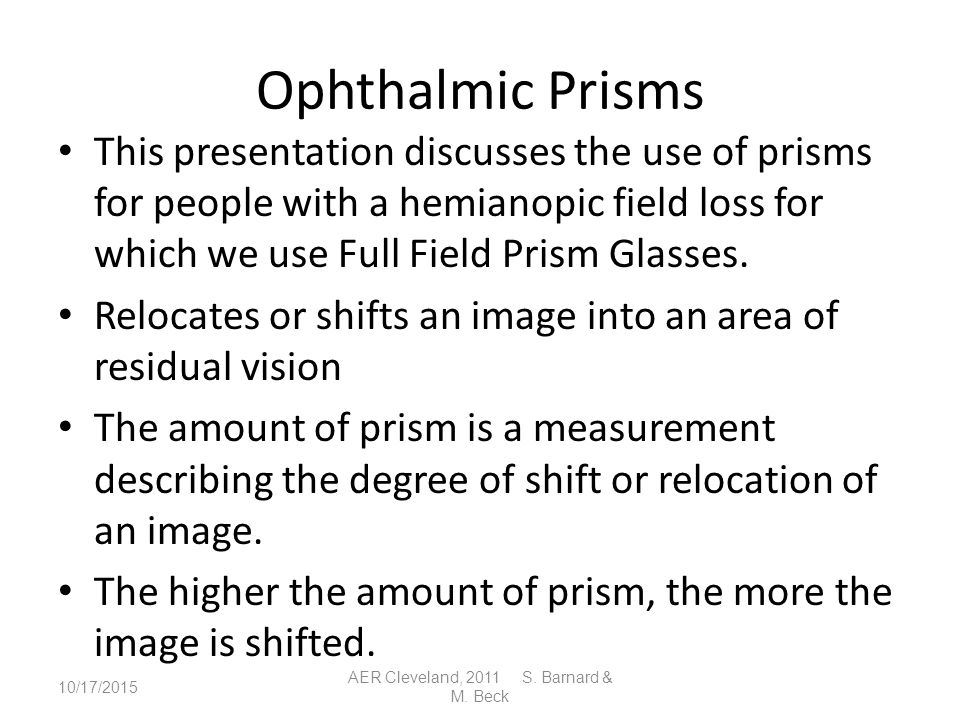 Ophthalmic Prisms

• This presentation discusses the use of prisms for people with a hemianopic field loss for which we use Full Field Prism Glasses.

• Relocates or shifts an image into an area of residual vision

• The amount of prism is a measurement describing the degree of shift or relocation of an image.

• The higher the amount of prism, the more the image is shifted.

10/17/2015

AER Cleveland, 2011 S. Barnard & M. Beck